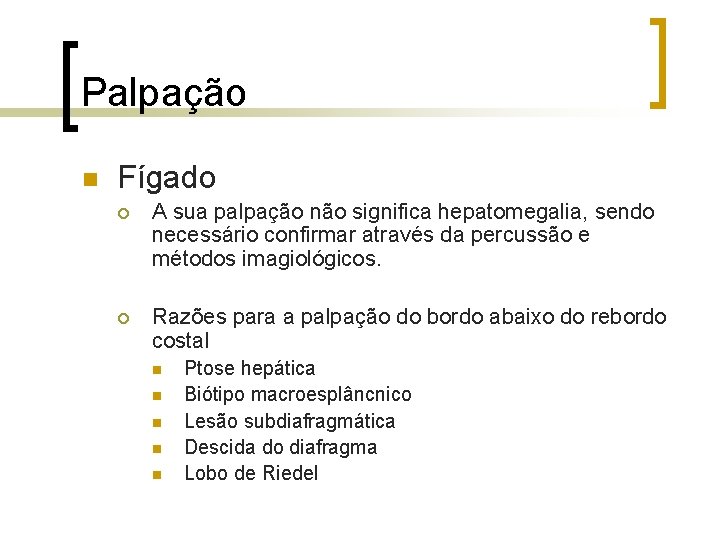 Palpação

Fígado

A sua palpação não significa hepatomegalia, sendo necessário confirmar através da percussão e métodos imagiológicos.

Razões para a palpação do bordo abaixo do rebordo costal

Ptose hepática
Biótipo macroesplâncnico
Lesão subdiafragmática
Descida do diafragma
Lobo de Riedel